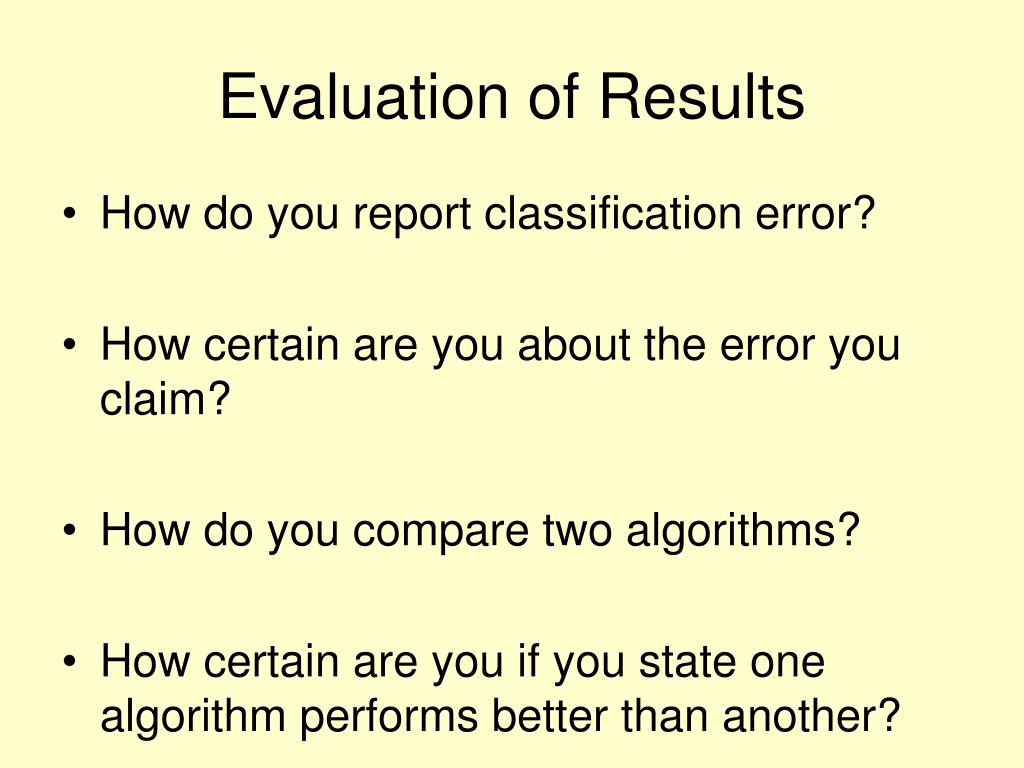 Evaluation of Results

• How do you report classification error?

• How certain are you about the error you claim?

• How do you compare two algorithms?

• How certain are you if you state one algorithm performs better than another?